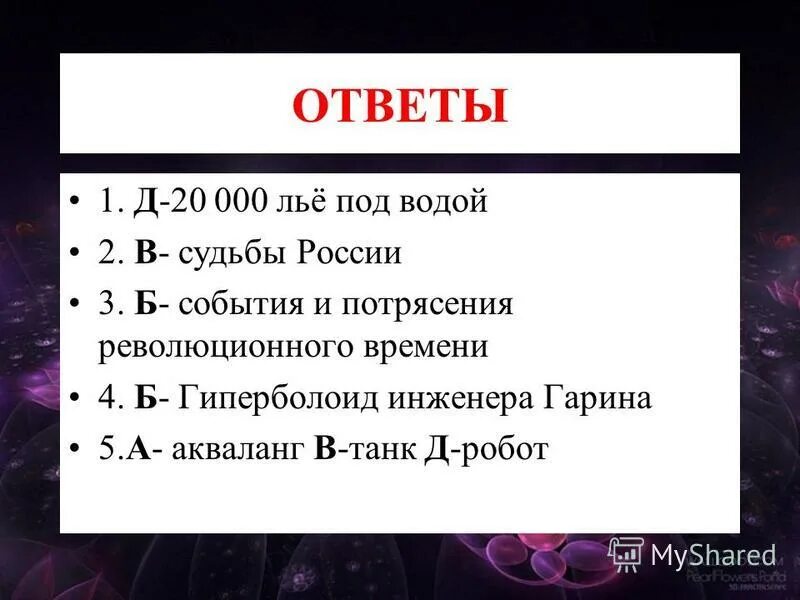 ОТВЕТЫ

• 1. Д-20 000 льё под водой
• 2. В- судьбы России
• 3. Б- события и потрясения революционного времени
• 4. Б- Гиперболоид инженера Гарина
• 5.А- акваланг В-танк Д-робот

MyShared